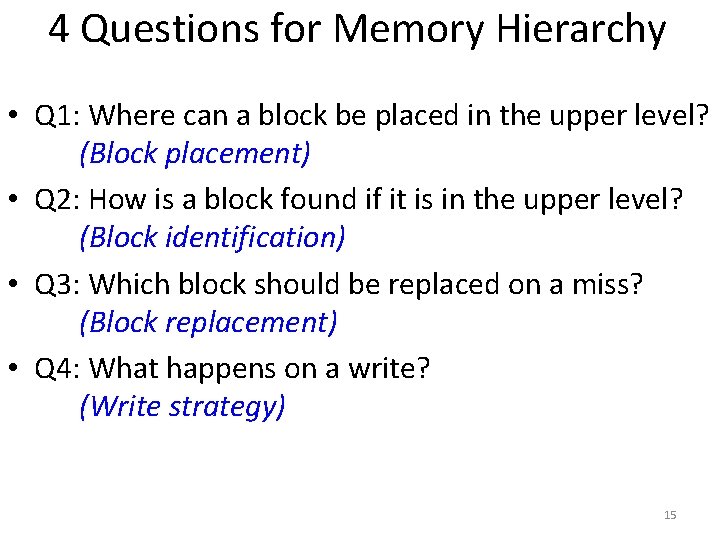 4 Questions for Memory Hierarchy

• Q1: Where can a block be placed in the upper level?
(Block placement)

• Q2: How is a block found if it is in the upper level?
(Block identification)

• Q3: Which block should be replaced on a miss?
(Block replacement)

• Q4: What happens on a write?
(Write strategy)

15